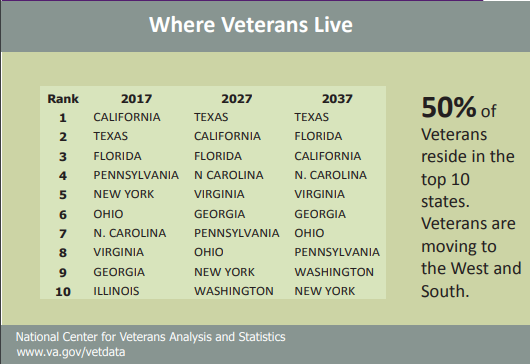 Where Veterans Live

| Rank | 2017 | 2027 | 2037 |
|---|---|---|---|
| 1 | CALIFORNIA | TEXAS | TEXAS |
| 2 | TEXAS | CALIFORNIA | FLORIDA |
| 3 | FLORIDA | FLORIDA | CALIFORNIA |
| 4 | PENNSYLVANIA | N CAROLINA | N. CAROLINA |
| 5 | NEW YORK | VIRGINIA | VIRGINIA |
| 6 | OHIO | GEORGIA | GEORGIA |
| 7 | N. CAROLINA | PENNSYLVANIA | OHIO |
| 8 | VIRGINIA | OHIO | PENNSYLVANIA |
| 9 | GEORGIA | NEW YORK | WASHINGTON |
| 10 | ILLINOIS | WASHINGTON | NEW YORK |

50% of Veterans reside in the top 10 states. Veterans are moving to the West and South.

National Center for Veterans Analysis and Statistics
www.va.gov/vetdata